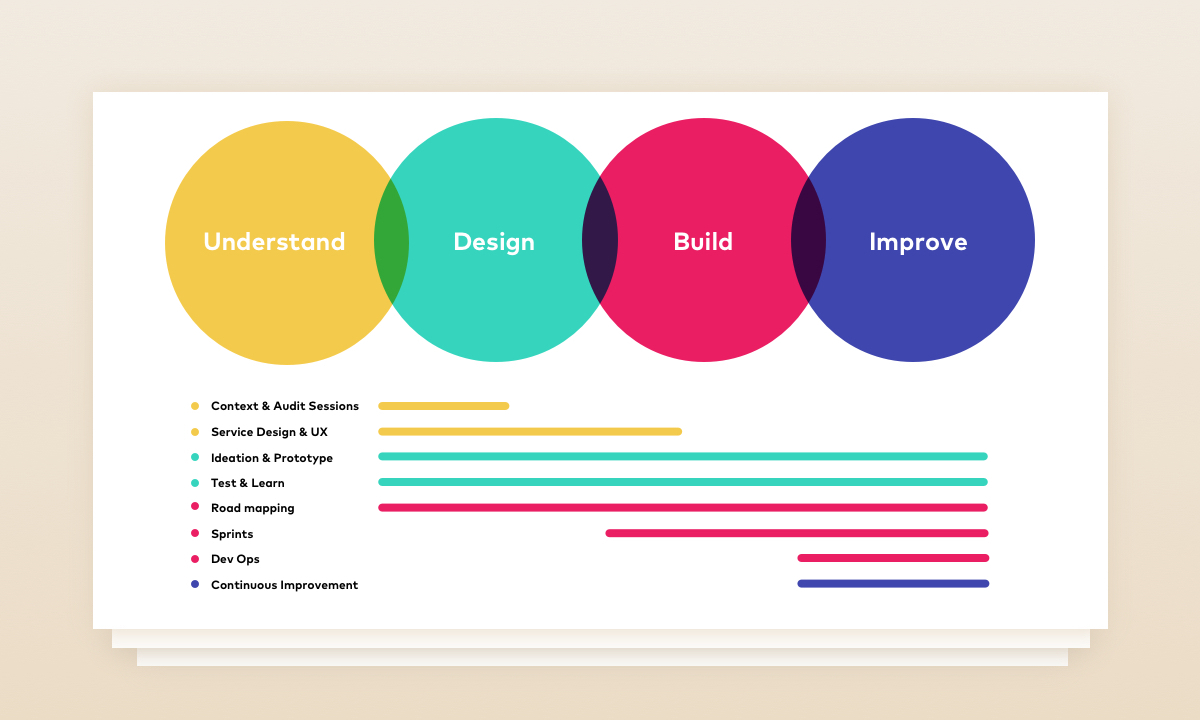 Understand

Design

Build

Improve

Context & Audit Sessions

Service Design & UX

Ideation & Prototype

Test & Learn

Road mapping

Sprints

Dev Ops

Continuous Improvement